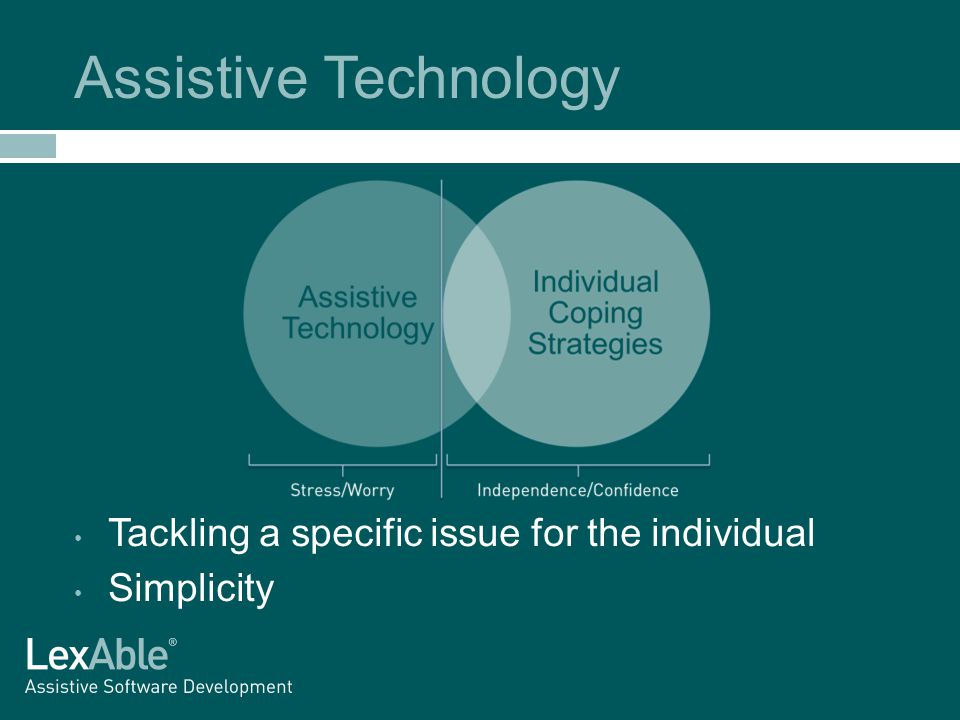 Assistive Technology

Assistive Technology

Individual Coping Strategies

Stress/Worry

Independence/Confidence

• Tackling a specific issue for the individual
• Simplicity

LexAble®
Assistive Software Development